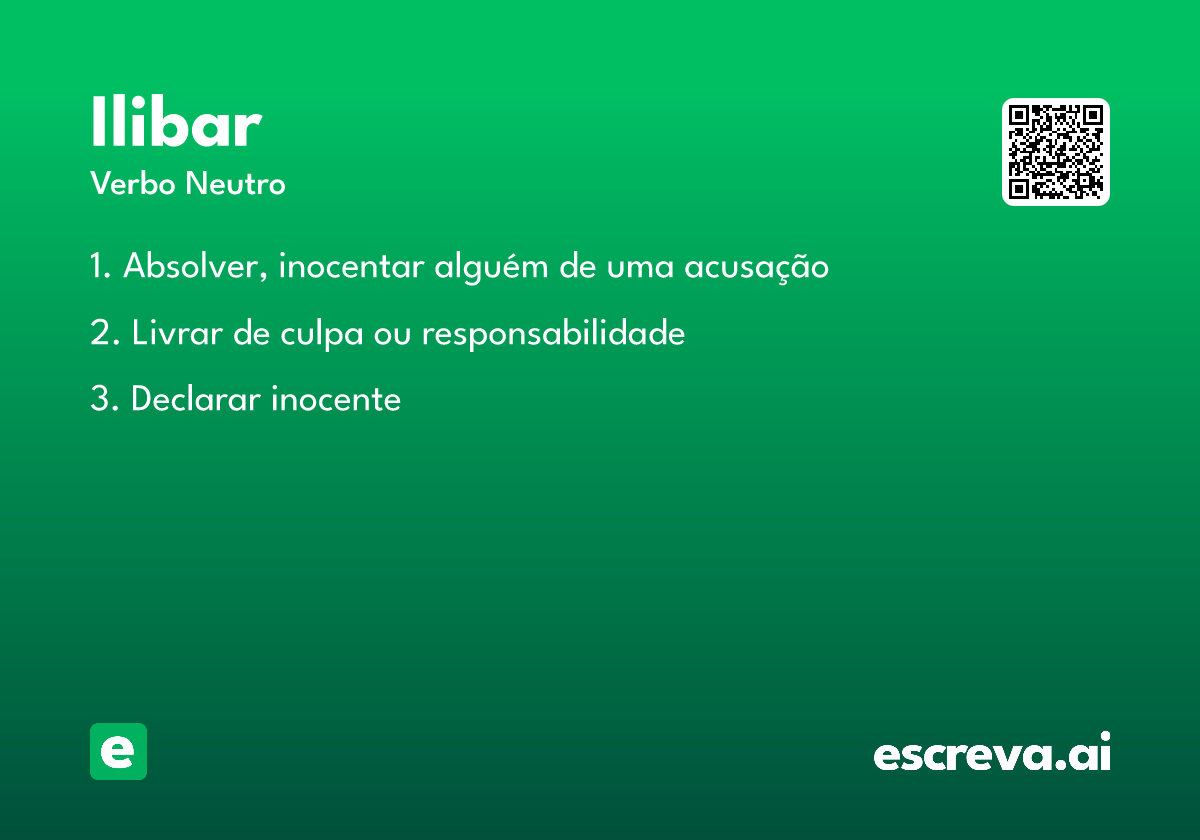 Ilibar

Verbo Neutro

1. Absolver, inocentar alguém de uma acusação

2. Livrar de culpa ou responsabilidade

3. Declarar inocente

e

escreva.ai